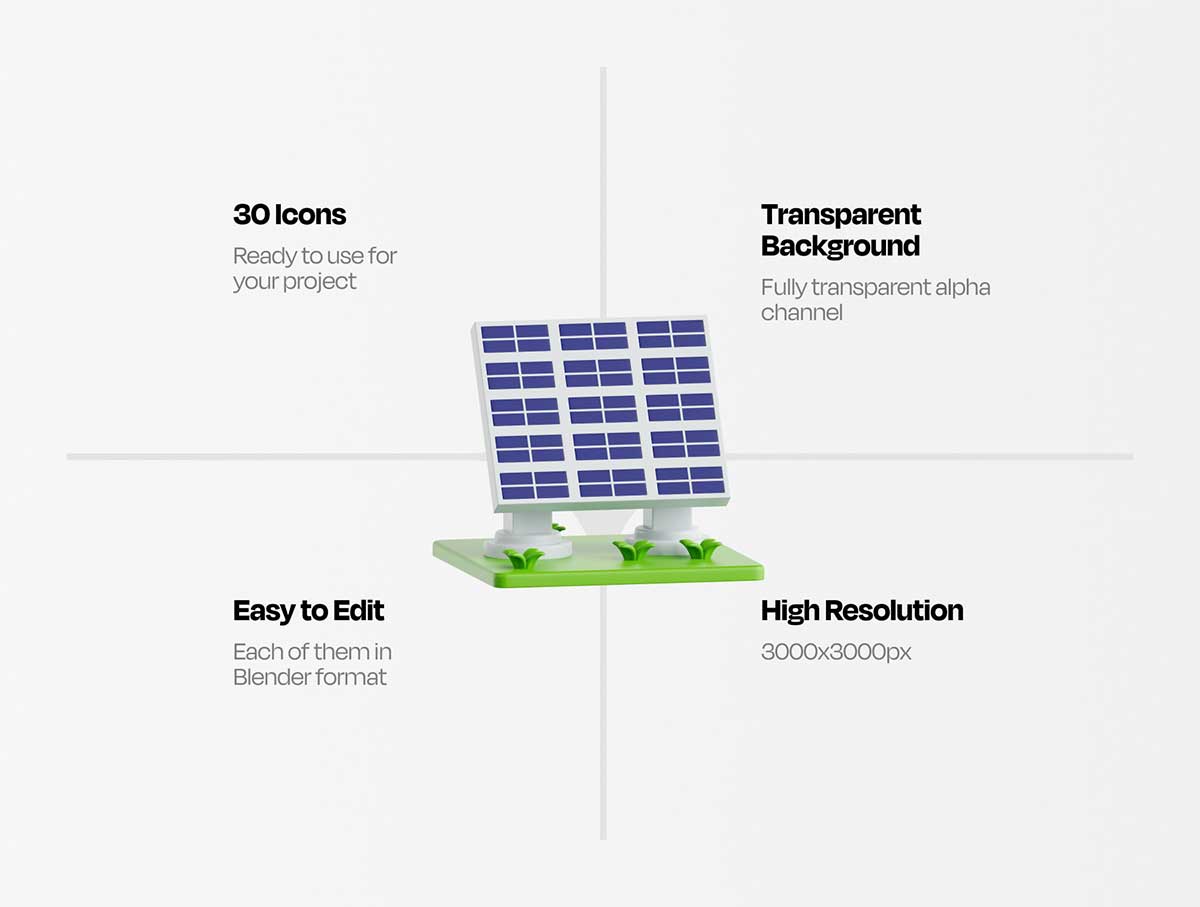 30 Icons

Ready to use for your project

Transparent Background

Fully transparent alpha channel

Easy to Edit

Each of them in Blender format

High Resolution

3000x3000px